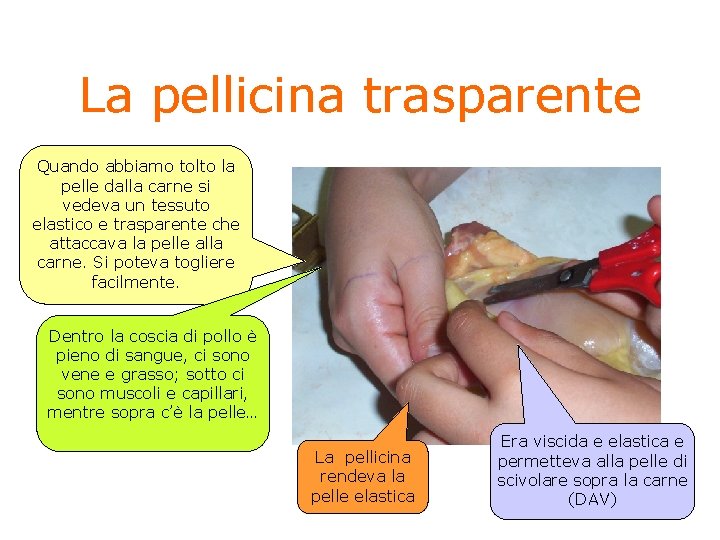 La pellicina trasparente

Quando abbiamo tolto la pelle dalla carne si vedeva un tessuto elastico e trasparente che attaccava la pelle alla carne. Si poteva togliere facilmente.

Dentro la coscia di pollo è pieno di sangue, ci sono vene e grasso; sotto ci sono muscoli e capillari, mentre sopra c'è la pelle…

La pellicina rendeva la pelle elastica

Era viscida e elastica e permetteva alla pelle di scivolare sopra la carne (DAV)